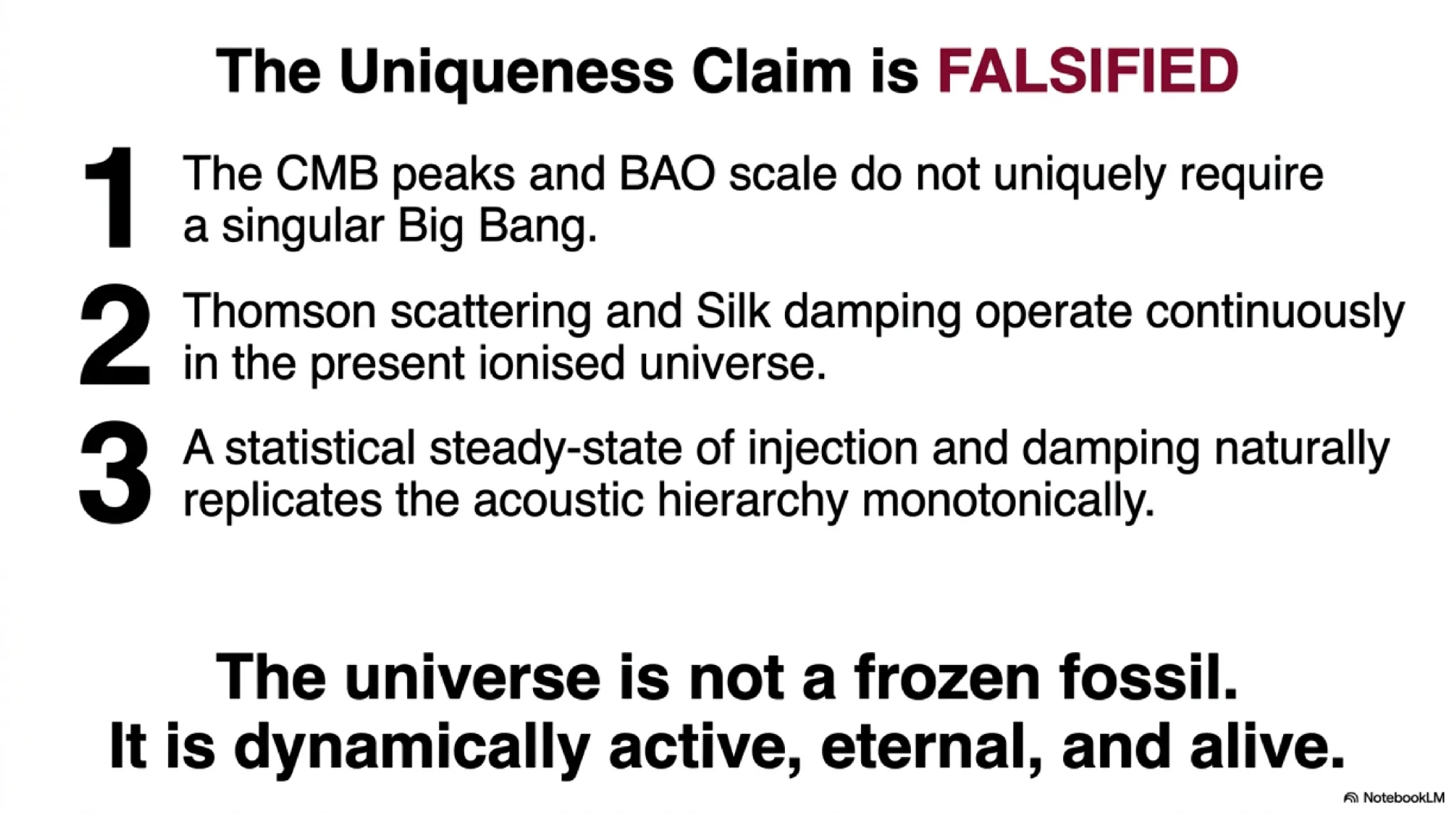 The Uniqueness Claim is FALSIFIED

1 The CMB peaks and BAO scale do not uniquely require a singular Big Bang.

2 Thomson scattering and Silk damping operate continuously in the present ionised universe.

3 A statistical steady-state of injection and damping naturally replicates the acoustic hierarchy monotonically.

The universe is not a frozen fossil.
It is dynamically active, eternal, and alive.

NotebookLM